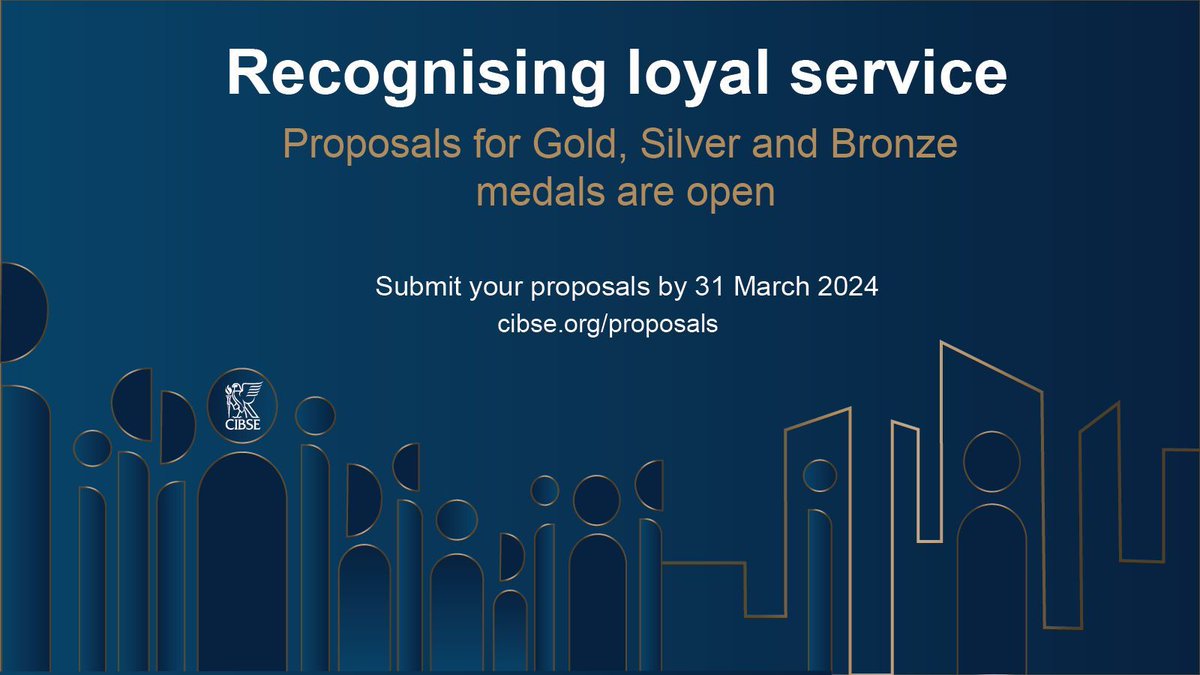 Recognising loyal service

Proposals for Gold, Silver and Bronze medals are open

Submit your proposals by 31 March 2024
cibse.org/proposals

CIBSE